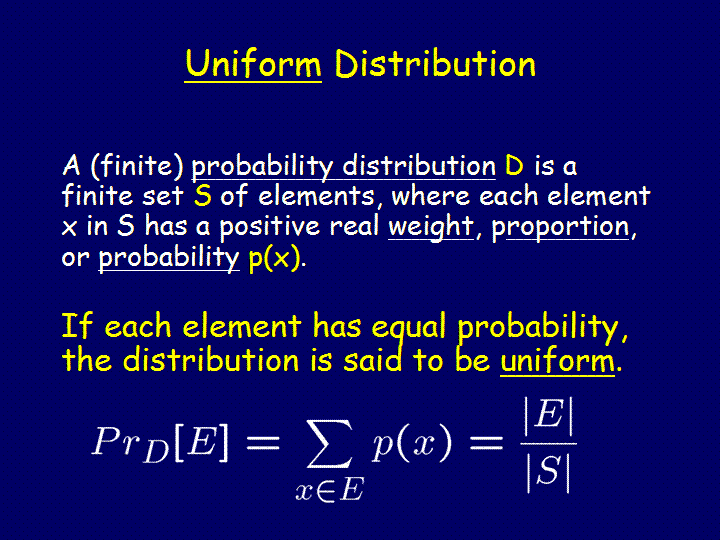 Uniform Distribution

A (finite) probability distribution D is a finite set S of elements, where each element x in S has a positive real weight, proportion, or probability p(x).

If each element has equal probability, the distribution is said to be uniform.

$Pr_D[E] = \sum_{x \in E} p(x) = \frac{|E|}{|S|}$